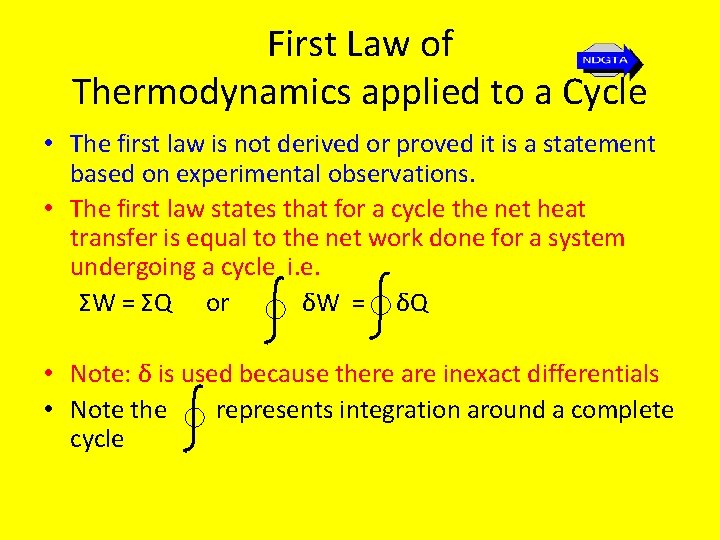 First Law of Thermodynamics applied to a Cycle

NDGTA

• The first law is not derived or proved it is a statement based on experimental observations.

• The first law states that for a cycle the net heat transfer is equal to the net work done for a system undergoing a cycle  i.e.

$\Sigma W = \Sigma Q$ or $\oint \delta W = \oint \delta Q$

• Note: δ is used because there are inexact differentials

• Note the $\oint$ represents integration around a complete cycle